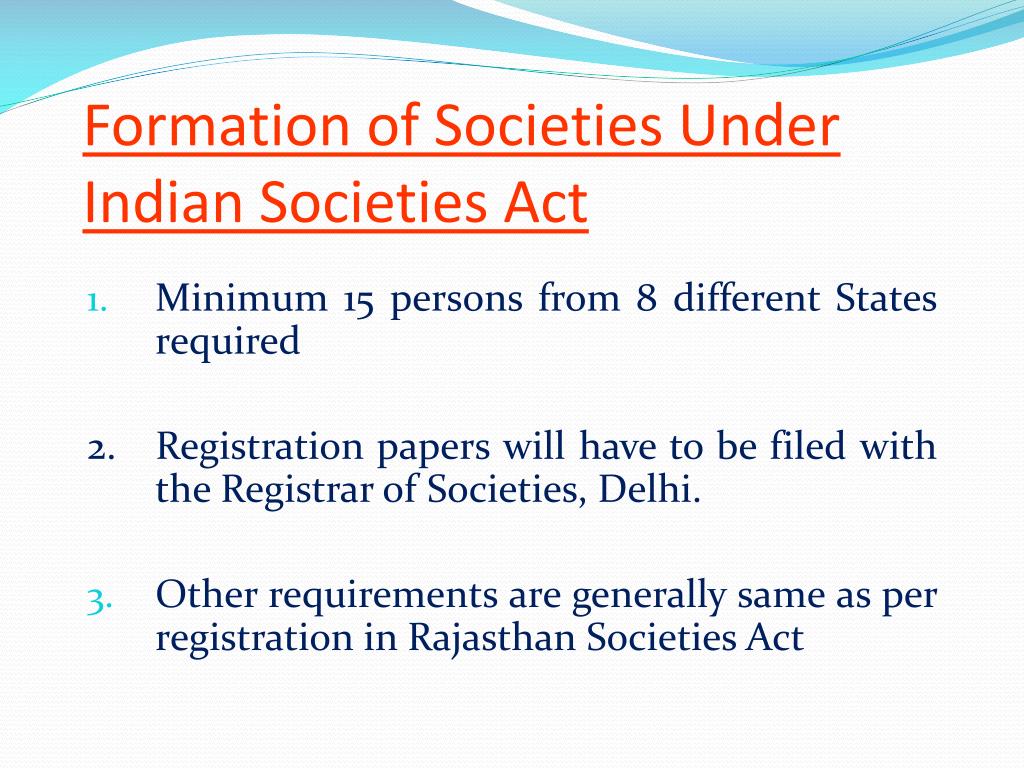 Formation of Societies Under Indian Societies Act

1. Minimum 15 persons from 8 different States required

2. Registration papers will have to be filed with the Registrar of Societies, Delhi.

3. Other requirements are generally same as per registration in Rajasthan Societies Act